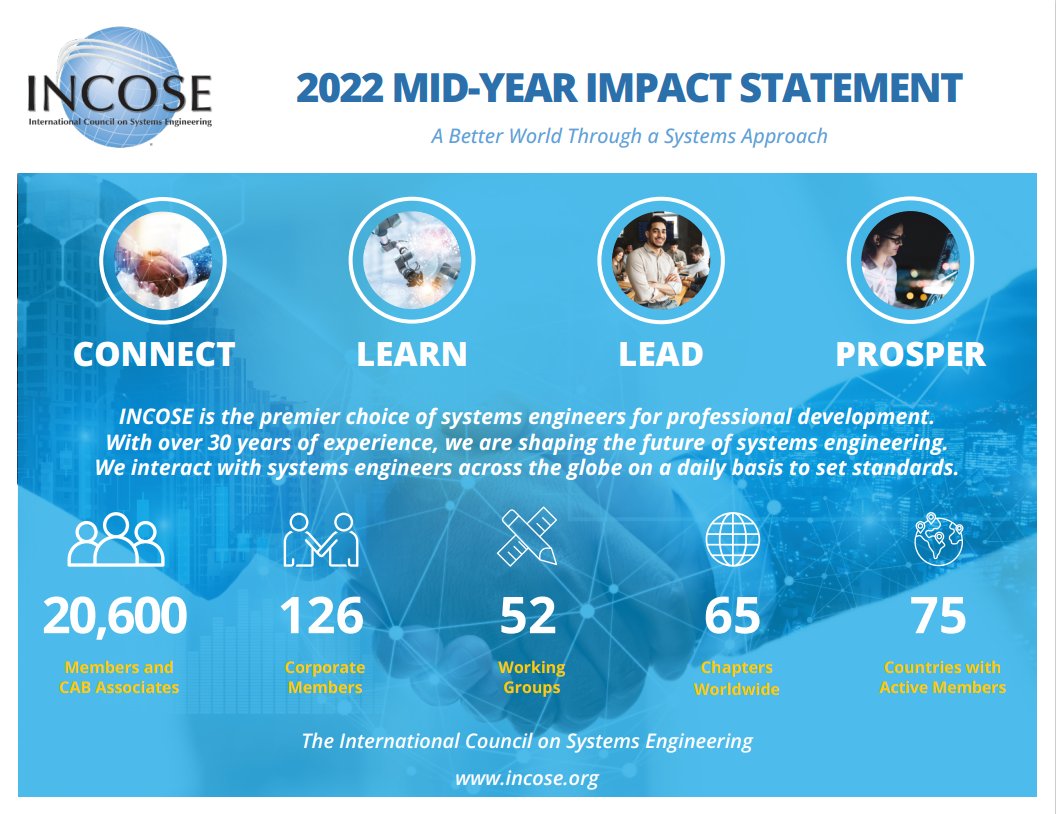 INCOSE
International Council on Systems Engineering

2022 MID-YEAR IMPACT STATEMENT

A Better World Through a Systems Approach

CONNECT

LEARN

LEAD

PROSPER

INCOSE is the premier choice of systems engineers for professional development. With over 30 years of experience, we are shaping the future of systems engineering. We interact with systems engineers across the globe on a daily basis to set standards.

20,600
Members and CAB Associates

126
Corporate Members

52
Working Groups

65
Chapters Worldwide

75
Countries with Active Members

The International Council on Systems Engineering

www.incose.org